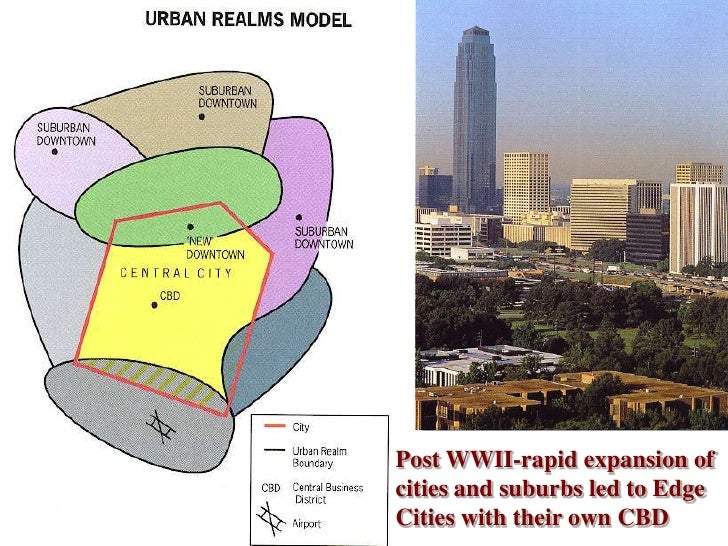 URBAN REALMS MODEL

SUBURBAN DOWNTOWN

SUBURBAN DOWNTOWN

SUBURBAN DOWNTOWN

'NEW' DOWNTOWN

CENTRAL CITY

CBD

City

Urban Realm Boundary

CBD Central Business District

Airport

Post WWII-rapid expansion of cities and suburbs led to Edge Cities with their own CBD